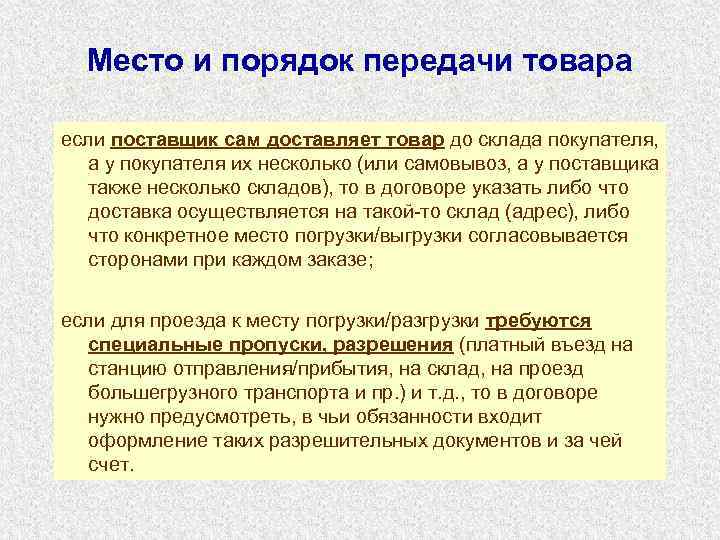 Место и порядок передачи товара

если поставщик сам доставляет товар до склада покупателя, а у покупателя их несколько (или самовывоз, а у поставщика также несколько складов), то в договоре указать либо что доставка осуществляется на такой-то склад (адрес), либо что конкретное место погрузки/выгрузки согласовывается сторонами при каждом заказе;

если для проезда к месту погрузки/разгрузки требуются специальные пропуски, разрешения (платный въезд на станцию отправления/прибытия, на склад, на проезд большегрузного транспорта и пр.) и т.д., то в договоре нужно предусмотреть, в чьи обязанности входит оформление таких разрешительных документов и за чей счет.